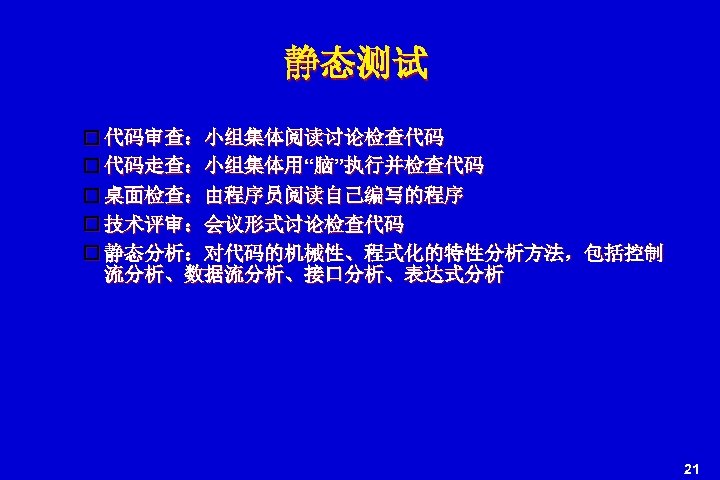 静态测试

□ 代码审查：小组集体阅读讨论检查代码
□ 代码走查：小组集体用“脑”执行并检查代码
□ 桌面检查：由程序员阅读自己编写的程序
□ 技术评审：会议形式讨论检查代码
□ 静态分析：对代码的机械性、程式化的特性分析方法，包括控制流分析、数据流分析、接口分析、表达式分析

21